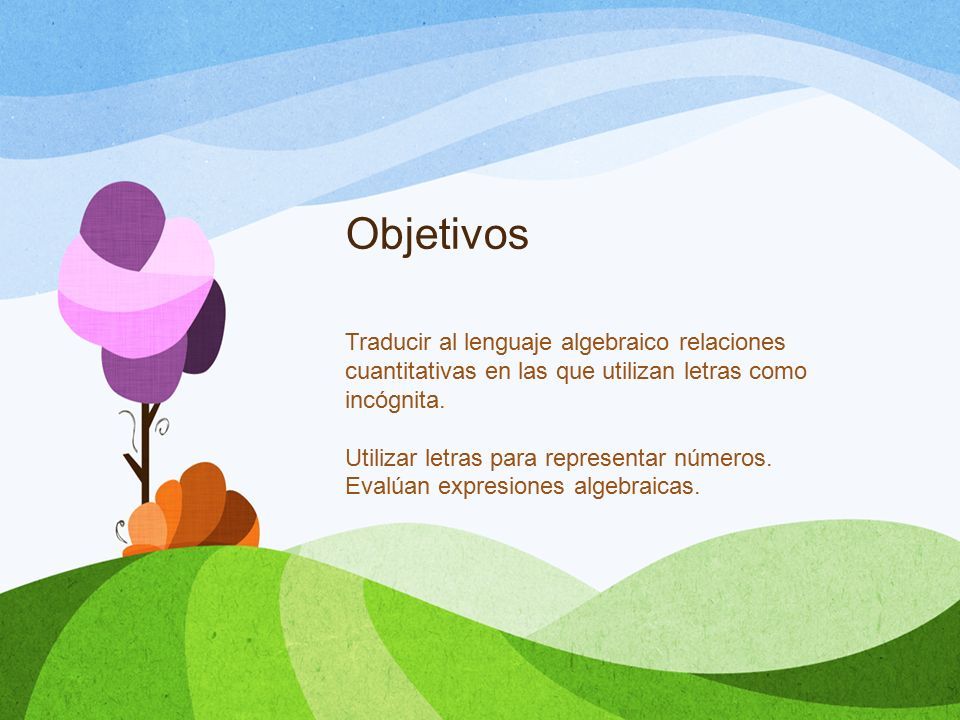 Objetivos

Traducir al lenguaje algebraico relaciones cuantitativas en las que utilizan letras como incógnita.

Utilizar letras para representar números.
Evalúan expresiones algebraicas.